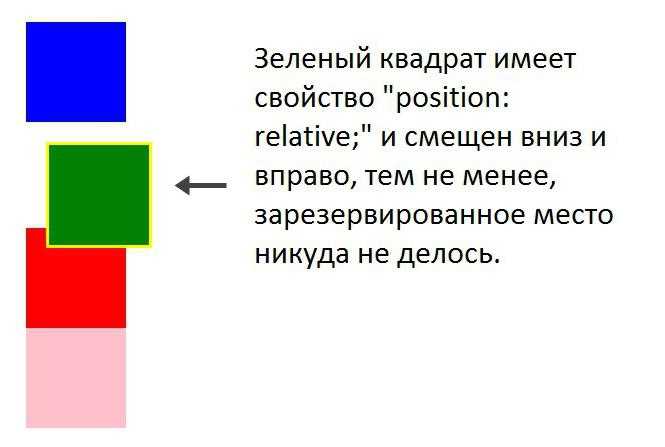 Зеленый квадрат имеет свойство "position: relative;" и смещен вниз и вправо, тем не менее, зарезервированное место никуда не делось.